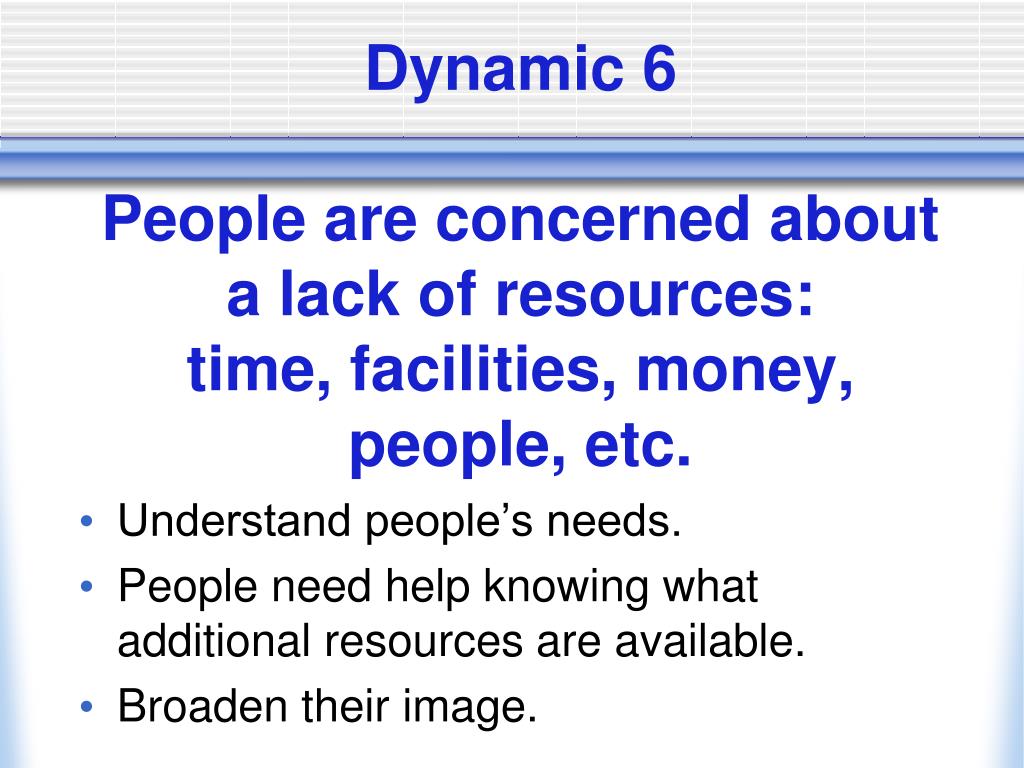 Dynamic 6

People are concerned about a lack of resources:
time, facilities, money, people, etc.

• Understand people’s needs.
• People need help knowing what additional resources are available.
• Broaden their image.